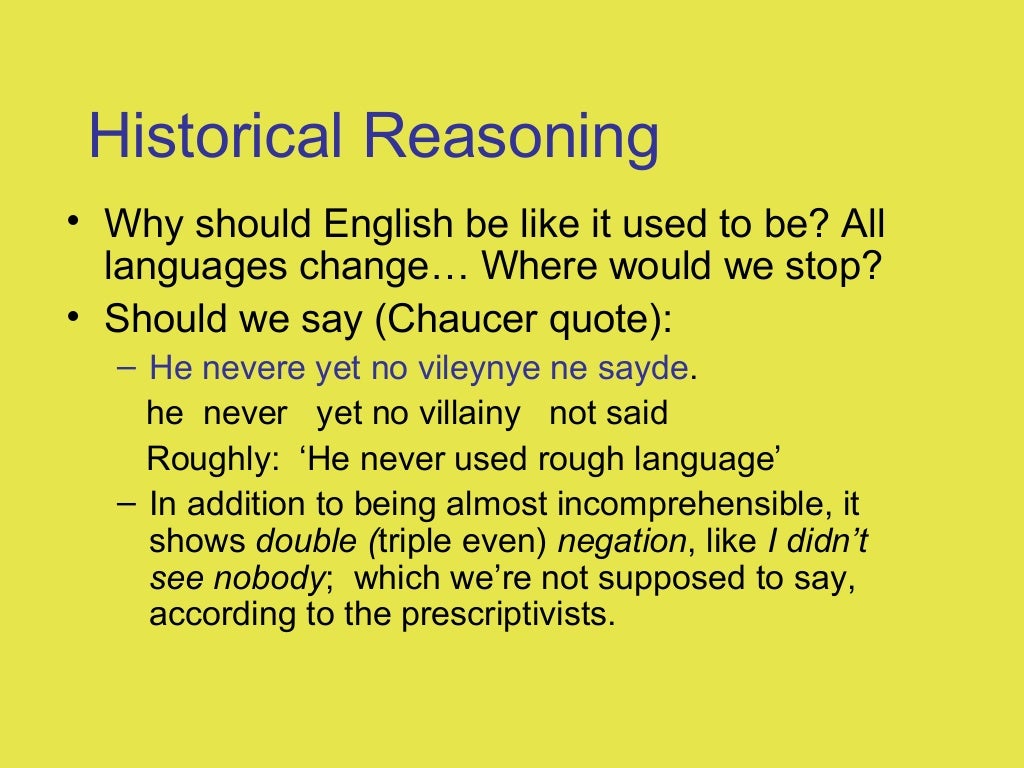 Historical Reasoning

• Why should English be like it used to be? All languages change… Where would we stop?
• Should we say (Chaucer quote):
– He nevere yet no vileynye ne sayde.
he never yet no villainy not said
Roughly: ‘He never used rough language’
– In addition to being almost incomprehensible, it shows double (triple even) negation, like I didn’t see nobody; which we’re not supposed to say, according to the prescriptivists.